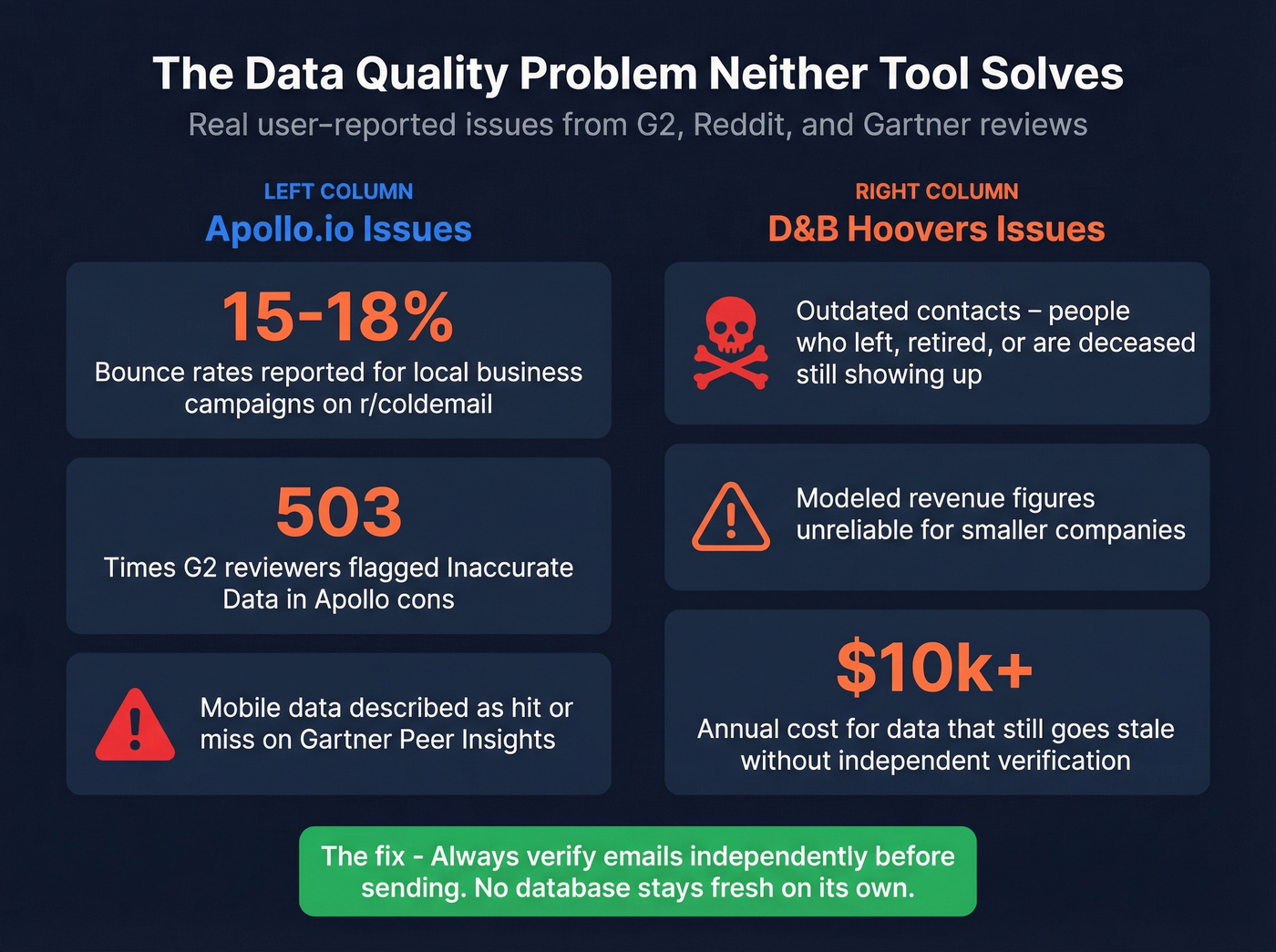 The Data Quality Problem Neither Tool Solves

Real user-reported issues from G2, Reddit, and Gartner reviews

LEFT COLUMN

Apollo.io Issues

15-18%

Bounce rates reported for local business campaigns on r/coldemail

503

Times G2 reviewers flagged Inaccurate Data in Apollo cons

Mobile data described as hit or miss on Gartner Peer Insights

RIGHT COLUMN

D&B Hoovers Issues

Outdated contacts – people who left, retired, or are deceased still showing up

Modeled revenue figures unreliable for smaller companies

$10k+

Annual cost for data that still goes stale without independent verification

The fix - Always verify emails independently before sending. No database stays fresh on its own.